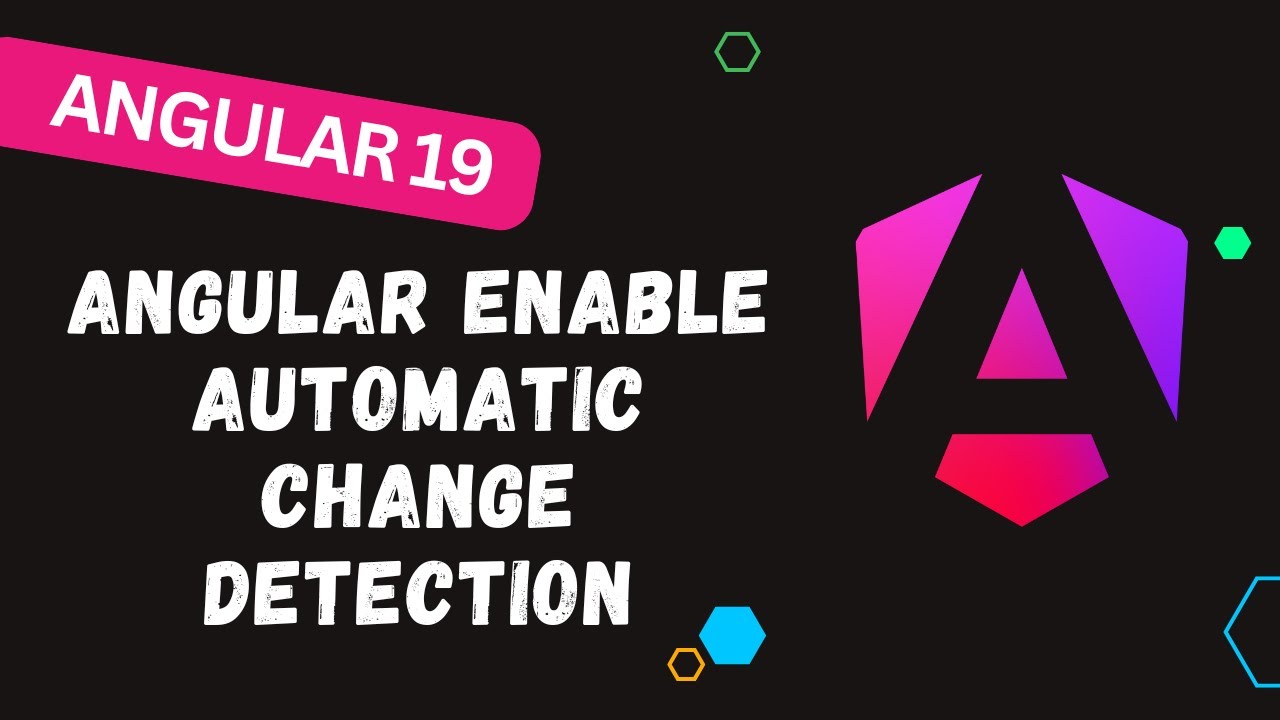 ANGULAR 19

ANGULAR ENABLE AUTOMATIC CHANGE DETECTION